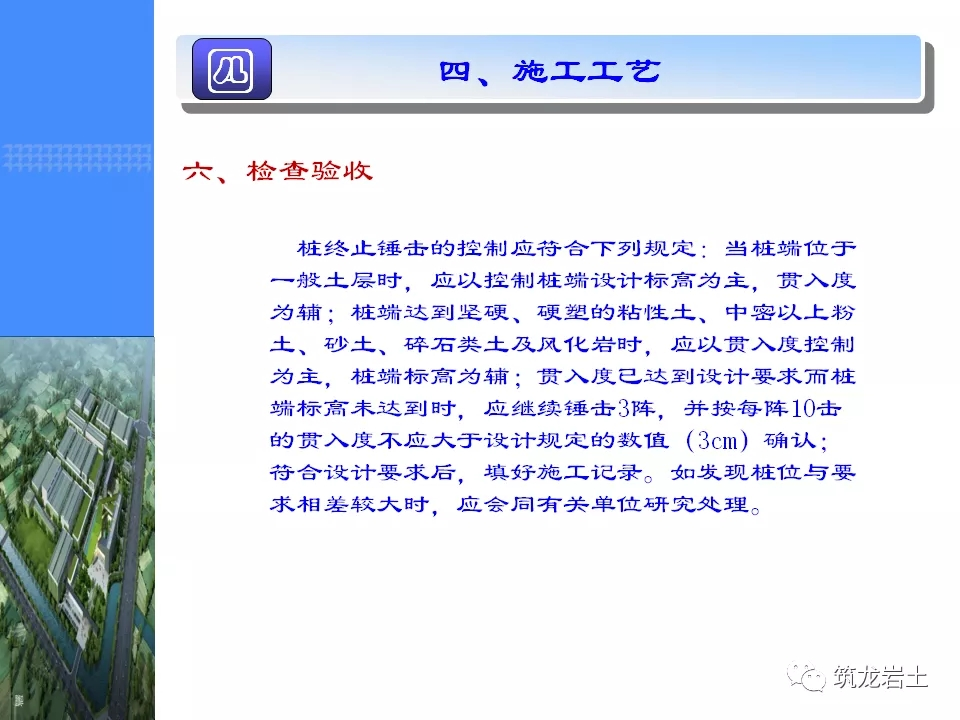 四、施工工艺

六、检查验收

桩终止锤击的控制应符合下列规定：当桩端位于一般土层时，应以控制桩端设计标高为主，贯入度为辅；桩端达到坚硬、硬塑的粘性土、中密以上粉土、砂土、碎石类土及风化岩时，应以贯入度控制为主，桩端标高为辅；贯入度已达到设计要求而桩端标高未达到时，应继续锤击3阵，并按每阵10击的贯入度不应大于设计规定的数值（3cm）确认；符合设计要求后，填好施工记录。如发现桩位与要求相差较大时，应会同有关单位研究处理。

筑龙岩土